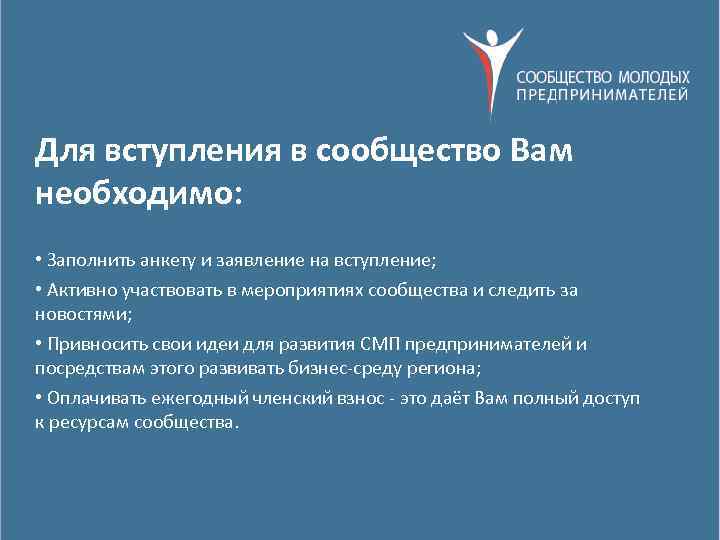 СООБЩЕСТВО МОЛОДЫХ ПРЕДПРИНИМАТЕЛЕЙ

Для вступления в сообщество Вам необходимо:

• Заполнить анкету и заявление на вступление;

• Активно участвовать в мероприятиях сообщества и следить за новостями;

• Привносить свои идеи для развития СМП предпринимателей и посредствам этого развивать бизнес-среду региона;

• Оплачивать ежегодный членский взнос - это даёт Вам полный доступ к ресурсам сообщества.